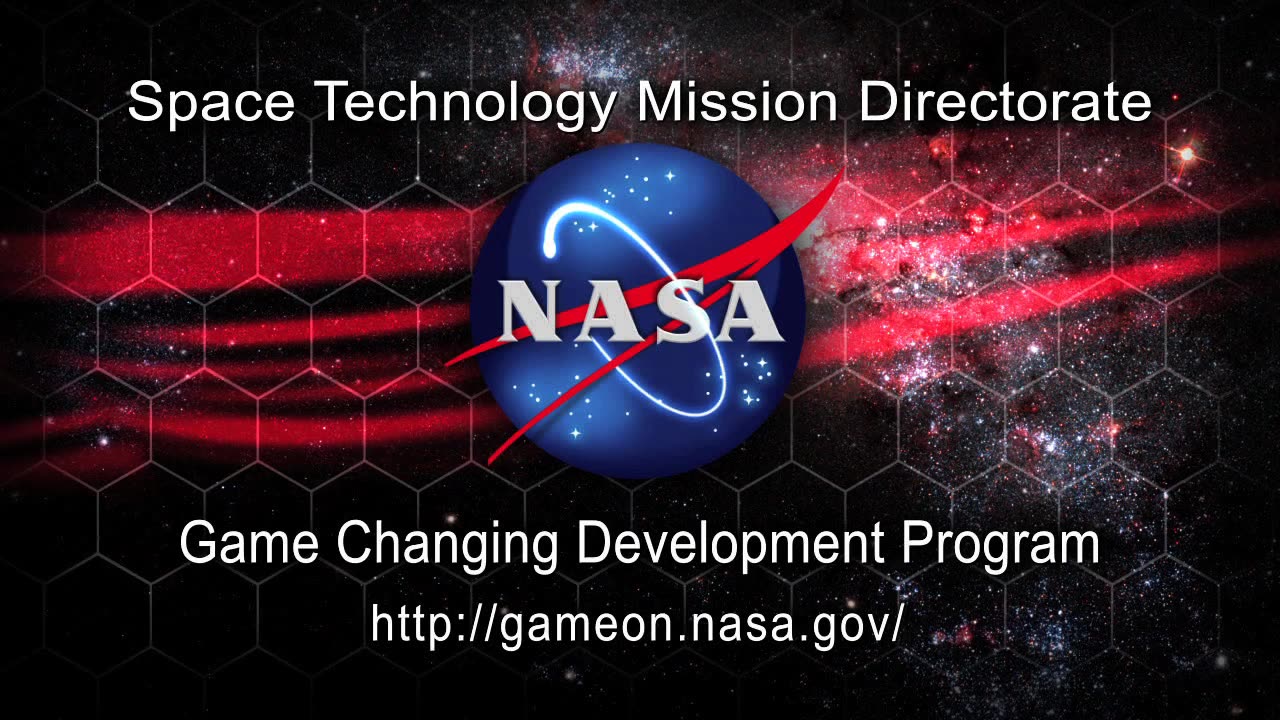 Space Technology Mission Directorate

NASA

Game Changing Development Program

http://gameon.nasa.gov/